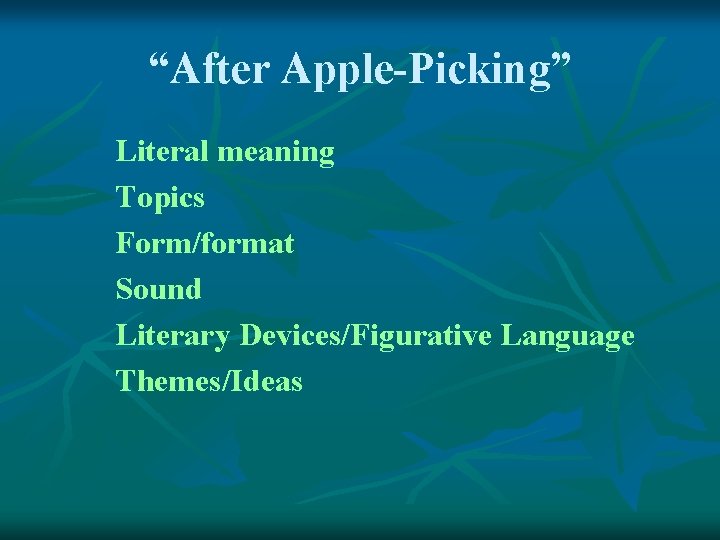 “After Apple-Picking”

Literal meaning
Topics
Form/format
Sound
Literary Devices/Figurative Language
Themes/Ideas